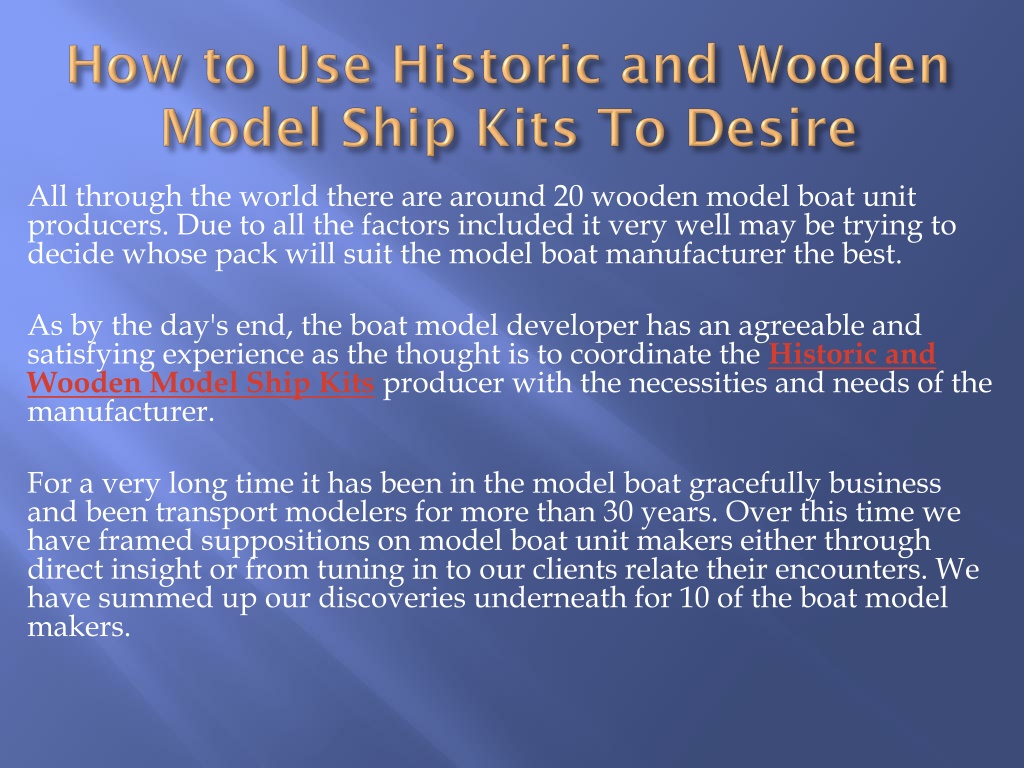 How to Use Historic and Wooden Model Ship Kits To Desire

All through the world there are around 20 wooden model boat unit producers. Due to all the factors included it very well may be trying to decide whose pack will suit the model boat manufacturer the best.

As by the day's end, the boat model developer has an agreeable and satisfying experience as the thought is to coordinate the Historic and Wooden Model Ship Kits producer with the necessities and needs of the manufacturer.

For a very long time it has been in the model boat gracefully business and been transport modelers for more than 30 years. Over this time we have framed suppositions on model boat unit makers either through direct insight or from tuning in to our clients relate their encounters. We have summed up our discoveries underneath for 10 of the boat model makers.